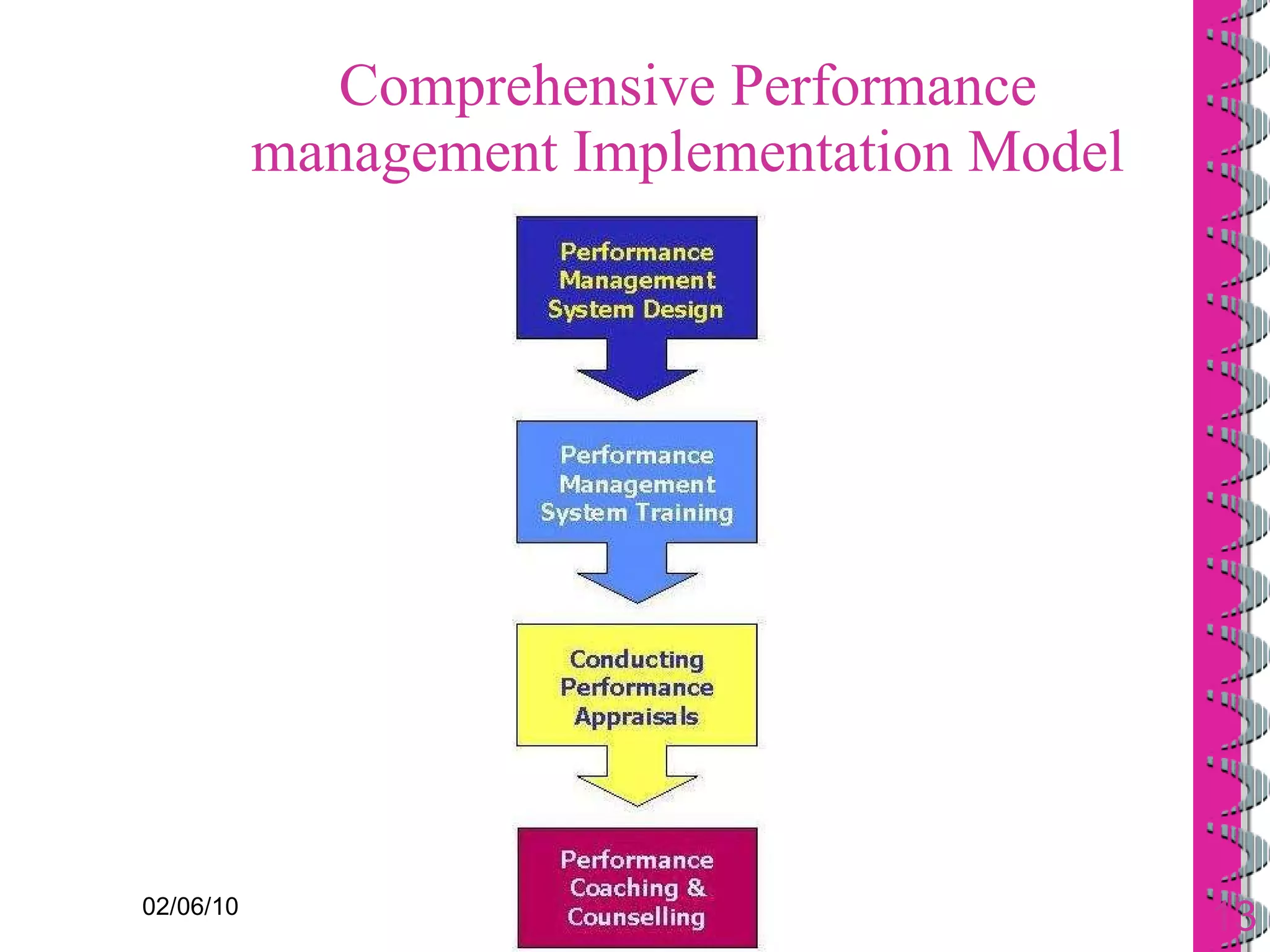 Comprehensive Performance management Implementation Model

Performance Management System Design

Performance Management System Training

Conducting Performance Appraisals

Performance Coaching & Counselling

02/06/10

13